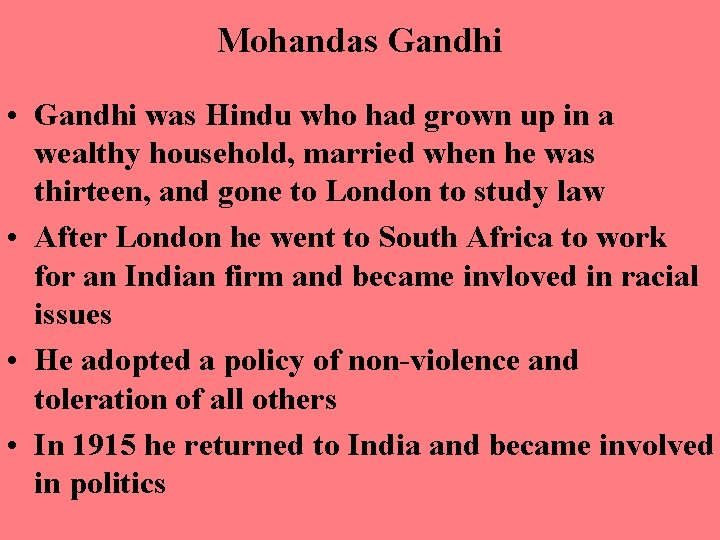 Mohandas Gandhi

• Gandhi was Hindu who had grown up in a wealthy household, married when he was thirteen, and gone to London to study law

• After London he went to South Africa to work for an Indian firm and became invloved in racial issues

• He adopted a policy of non-violence and toleration of all others

• In 1915 he returned to India and became involved in politics